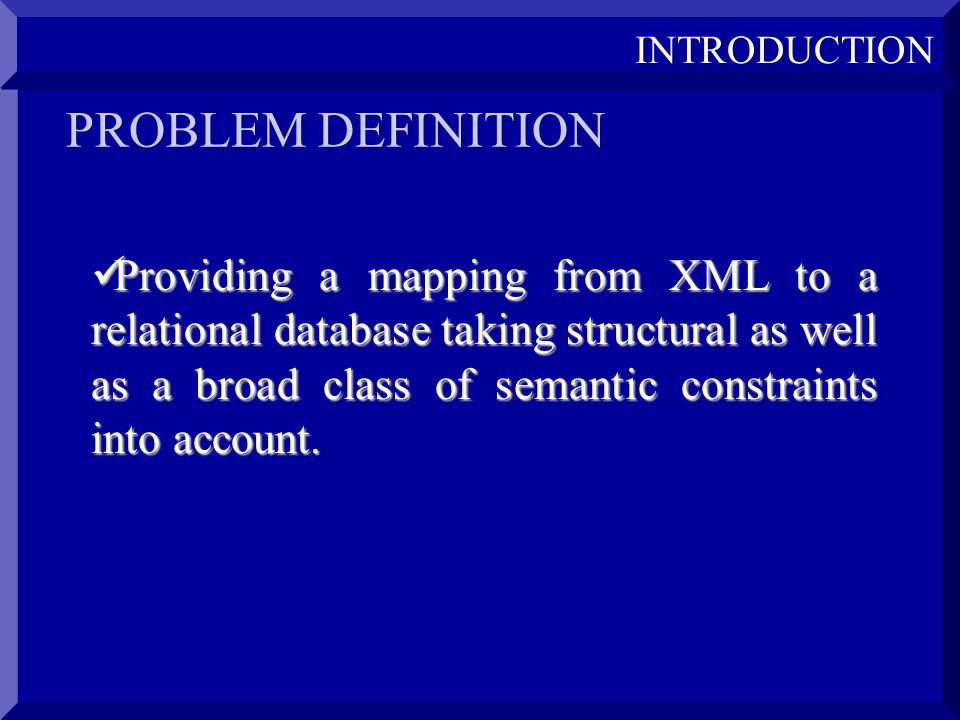 INTRODUCTION

PROBLEM DEFINITION

✓Providing a mapping from XML to a relational database taking structural as well as a broad class of semantic constraints into account.